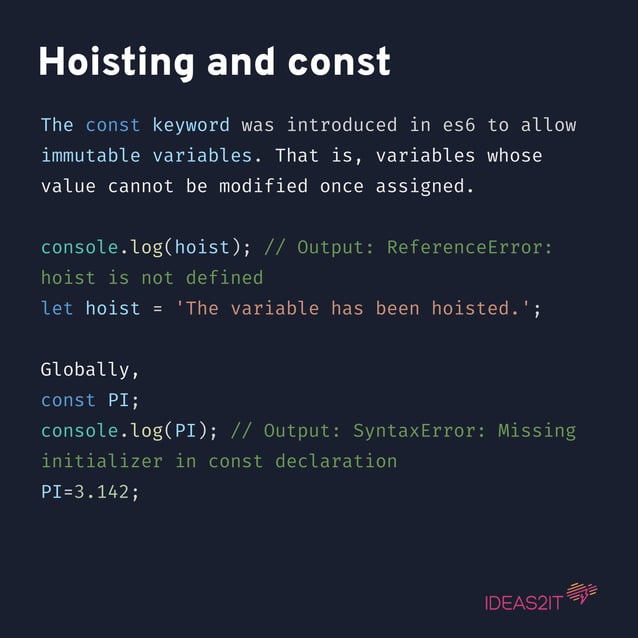 Hoisting and const

The const keyword was introduced in es6 to allow immutable variables. That is, variables whose value cannot be modified once assigned.

console.log(hoist); // Output: ReferenceError: hoist is not defined
let hoist = 'The variable has been hoisted.';

Globally,
const PI;
console.log(PI); // Output: SyntaxError: Missing initializer in const declaration
PI=3.142;

IDEAS2IT